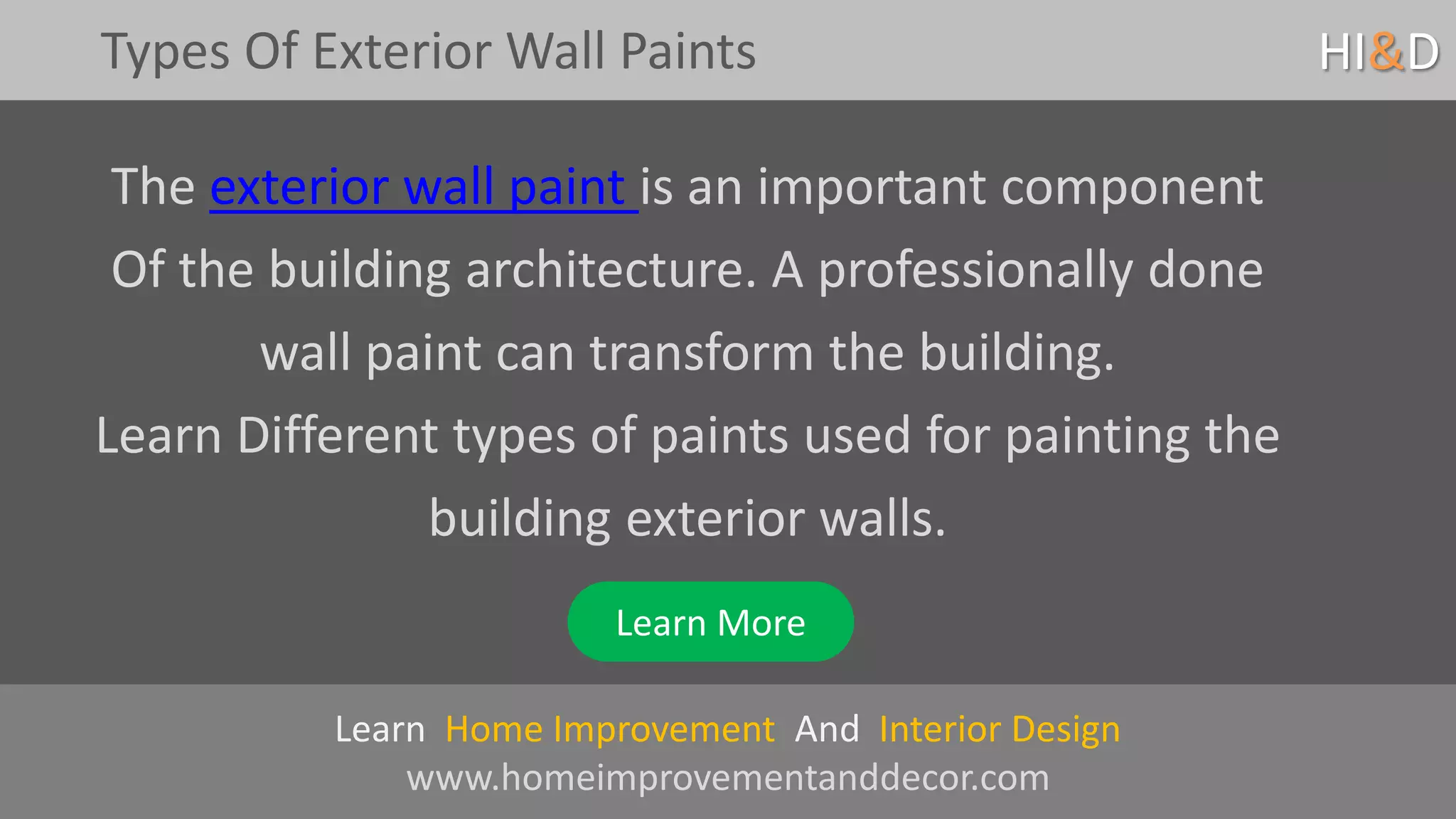 Types Of Exterior Wall Paints

HI&D

The exterior wall paint is an important component Of the building architecture. A professionally done wall paint can transform the building.

Learn Different types of paints used for painting the building exterior walls.

Learn More

Learn Home Improvement And Interior Design

www.homeimprovementanddecor.com